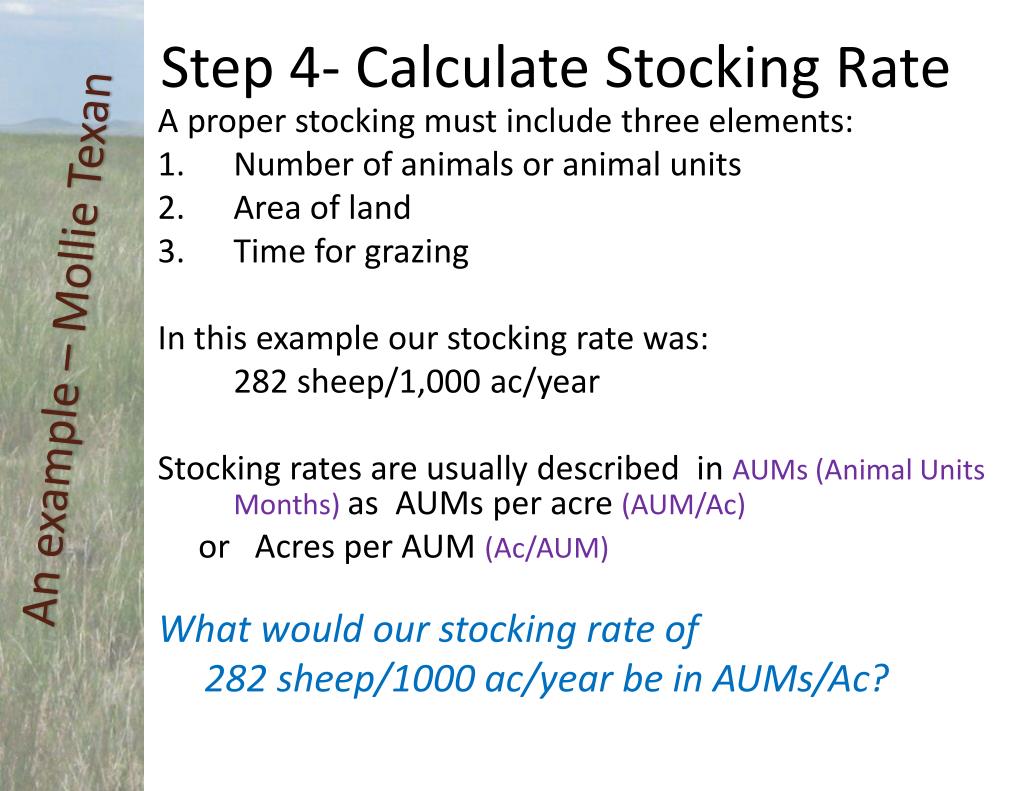 An example – Mollie Texan

Step 4- Calculate Stocking Rate

A proper stocking must include three elements:
1. Number of animals or animal units
2. Area of land
3. Time for grazing

In this example our stocking rate was:
282 sheep/1,000 ac/year

Stocking rates are usually described in AUMs (Animal Units Months) as AUMs per acre (AUM/Ac)
or Acres per AUM (Ac/AUM)

What would our stocking rate of
282 sheep/1000 ac/year be in AUMs/Ac?